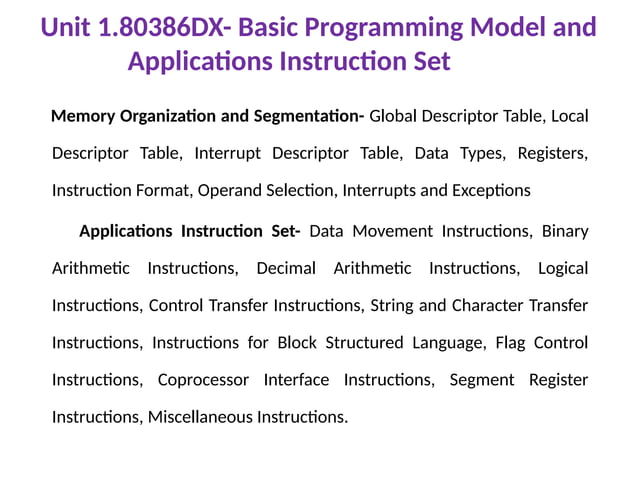 Unit 1.80386DX- Basic Programming Model and Applications Instruction Set

Memory Organization and Segmentation- Global Descriptor Table, Local Descriptor Table, Interrupt Descriptor Table, Data Types, Registers, Instruction Format, Operand Selection, Interrupts and Exceptions

Applications Instruction Set- Data Movement Instructions, Binary Arithmetic Instructions, Decimal Arithmetic Instructions, Logical Instructions, Control Transfer Instructions, String and Character Transfer Instructions, Instructions for Block Structured Language, Flag Control Instructions, Coprocessor Interface Instructions, Segment Register Instructions, Miscellaneous Instructions.